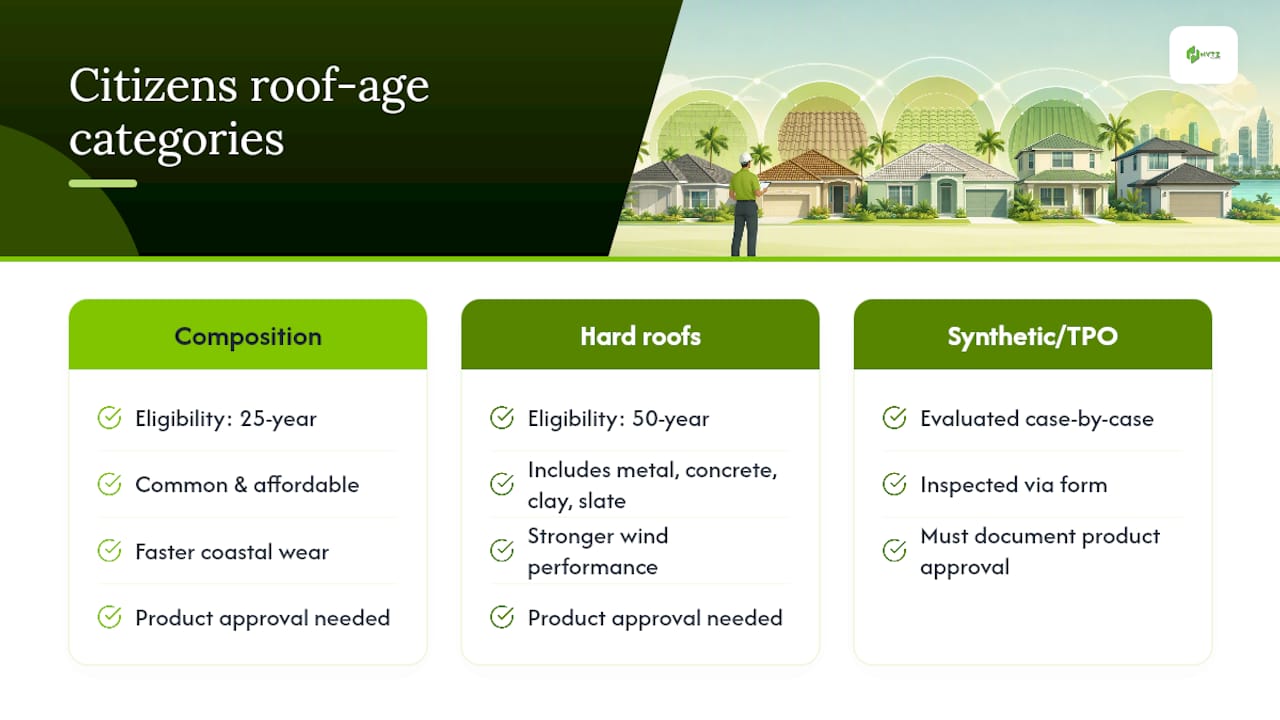 Citizens roof-age categories

HYTZ

Composition

Eligibility: 25-year

Common & affordable

Faster coastal wear

Product approval needed

Hard roofs

Eligibility: 50-year

Includes metal, concrete, clay, slate

Stronger wind performance

Product approval needed

Synthetic/TPO

Evaluated case-by-case

Inspected via form

Must document product approval